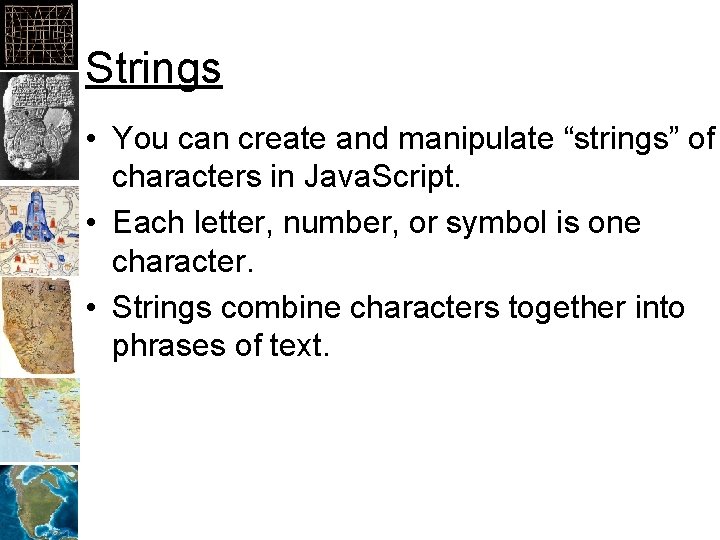 Strings

• You can create and manipulate “strings” of characters in JavaScript.

• Each letter, number, or symbol is one character.

• Strings combine characters together into phrases of text.